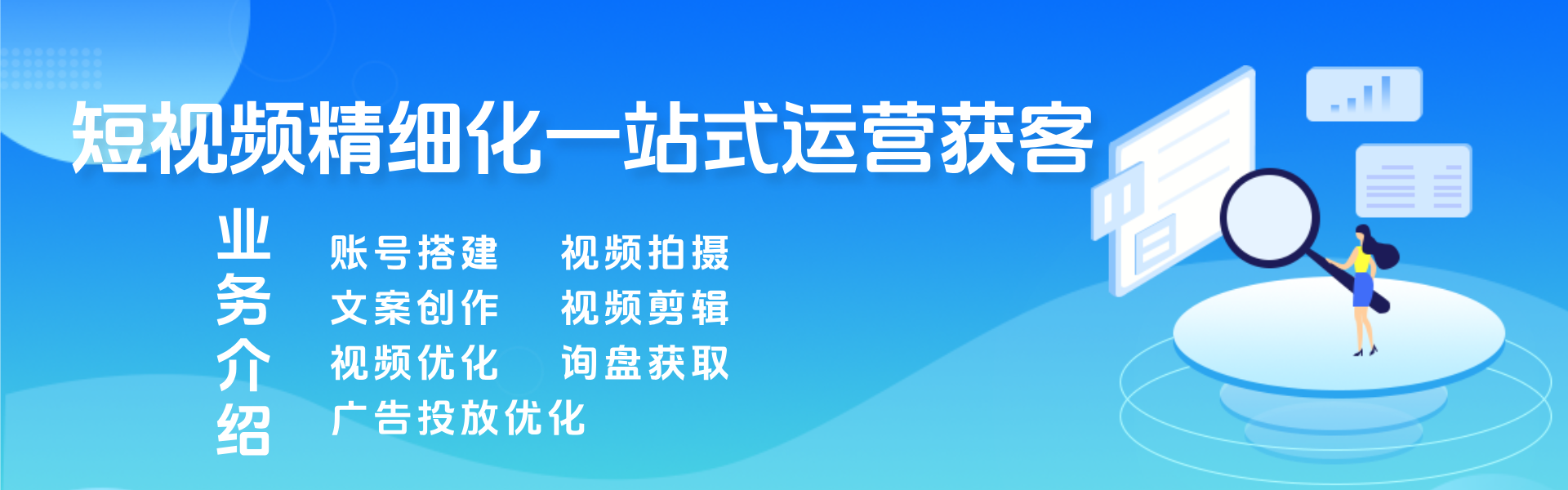 短视频精细化一站式运营获客

业务介绍

账号搭建　视频拍摄
文案创作　视频剪辑
视频优化　询盘获取
广告投放优化